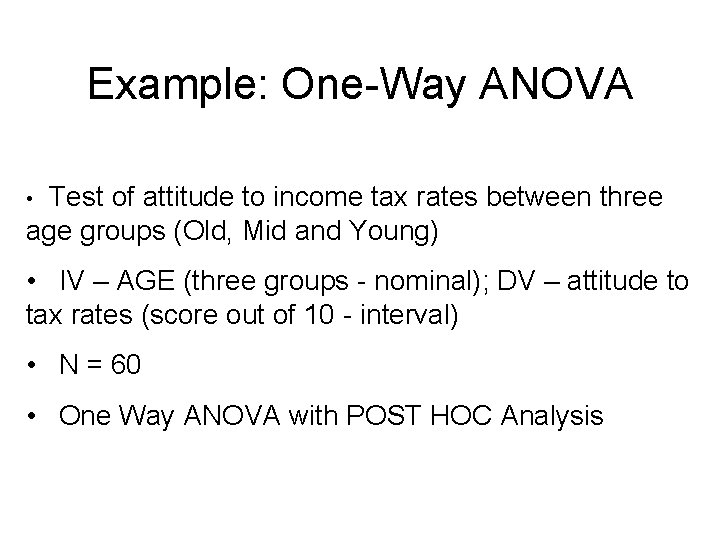 Example: One-Way ANOVA

• Test of attitude to income tax rates between three age groups (Old, Mid and Young)

• IV – AGE (three groups - nominal); DV – attitude to tax rates (score out of 10 - interval)

• N = 60

• One Way ANOVA with POST HOC Analysis